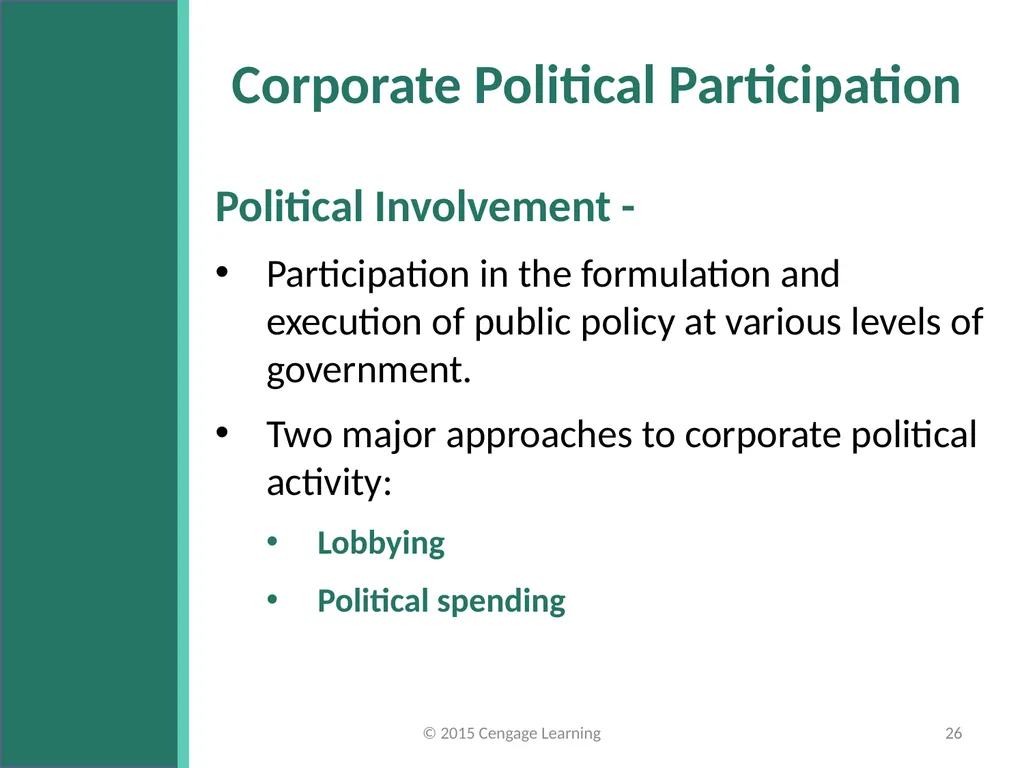 Corporate Political Participation

Political Involvement -

• Participation in the formulation and execution of public policy at various levels of government.

• Two major approaches to corporate political activity:

• Lobbying

• Political spending

© 2015 Cengage Learning

26